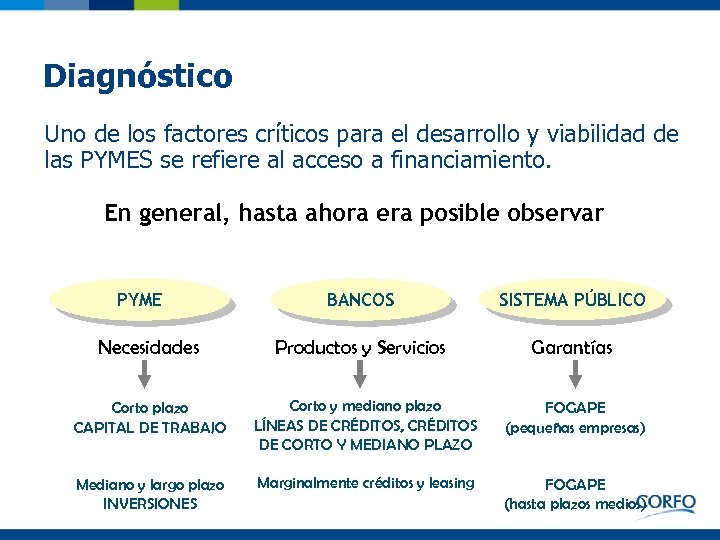 Diagnóstico

Uno de los factores críticos para el desarrollo y viabilidad de las PYMES se refiere al acceso a financiamiento.

En general, hasta ahora era posible observar

PYME

Necesidades

Corto plazo
CAPITAL DE TRABAJO

Mediano y largo plazo
INVERSIONES

BANCOS

Productos y Servicios

Corto y mediano plazo
LÍNEAS DE CRÉDITOS, CRÉDITOS DE CORTO Y MEDIANO PLAZO

Marginalmente créditos y leasing

SISTEMA PÚBLICO

Garantías

FOGAPE
(pequeñas empresas)

FOGAPE
(hasta plazos medios)

CORFO